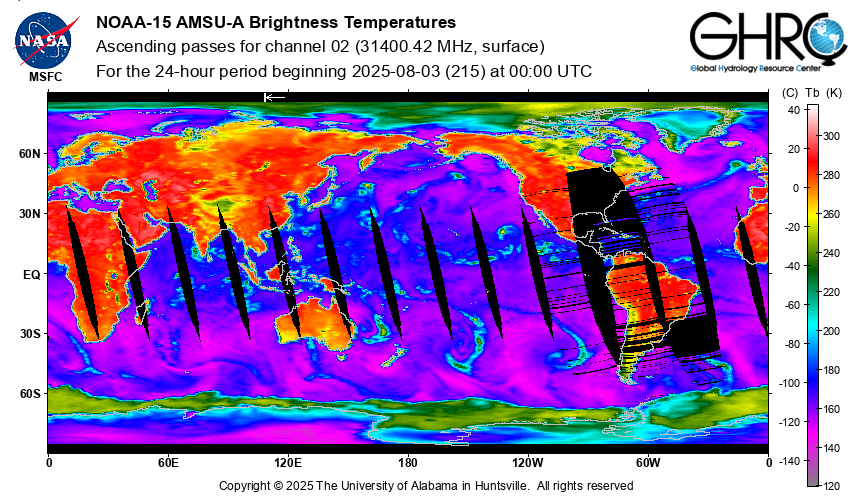 NASA
MSFC

NOAA-15 AMSU-A Brightness Temperatures
Ascending passes for channel 02 (31400.42 MHz, surface)
For the 24-hour period beginning 2025-08-03 (215) at 00:00 UTC

GHRC
Global Hydrology Resource Center

60N
30N
EQ
30S
60S

0
60E
120E
180
120W
60W
0

(C) Tb (K)
40
20
0
-20
-40
-60
-80
-100
-120
-140

300
280
260
240
220
200
180
160
140
120

Copyright © 2025 The University of Alabama in Huntsville. All rights reserved